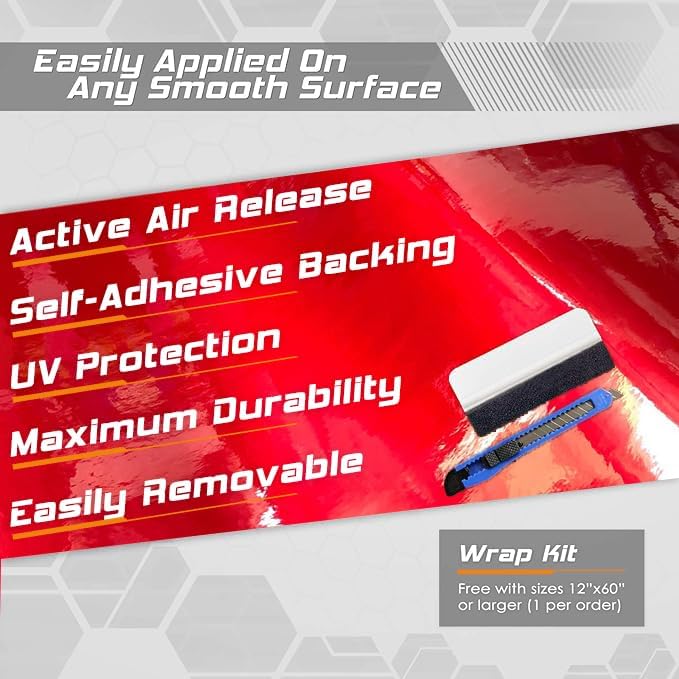 Easily Applied On Any Smooth Surface

Active Air Release

Self-Adhesive Backing

UV Protection

Maximum Durability

Easily Removable

Wrap Kit

Free with sizes 12"x60" or larger (1 per order)